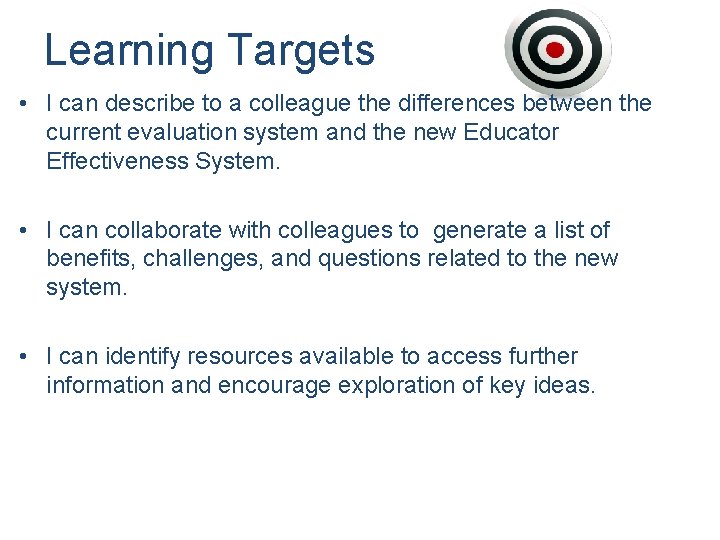 Learning Targets

• I can describe to a colleague the differences between the current evaluation system and the new Educator Effectiveness System.

• I can collaborate with colleagues to generate a list of benefits, challenges, and questions related to the new system.

• I can identify resources available to access further information and encourage exploration of key ideas.